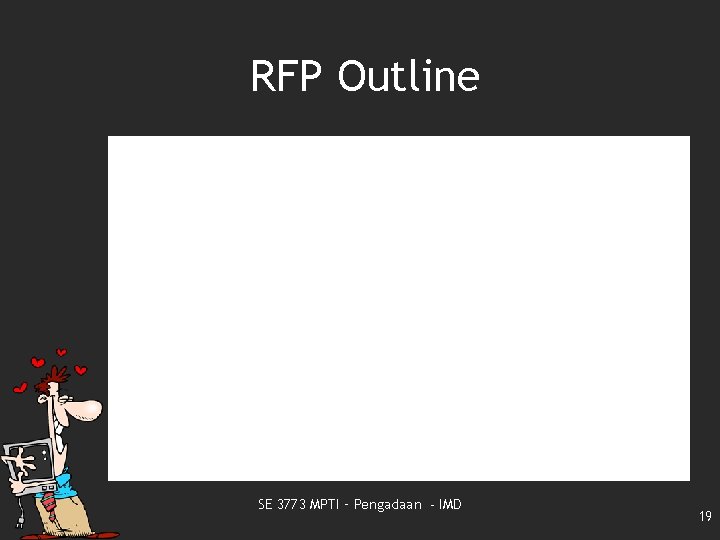 RFP Outline

SE 3773 MPTI - Pengadaan - IMD

19